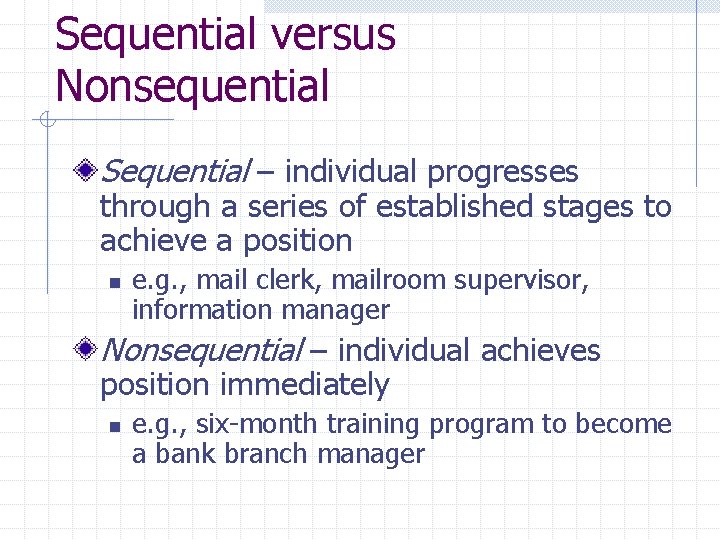 Sequential versus Nonsequential

Sequential – individual progresses through a series of established stages to achieve a position

e.g., mail clerk, mailroom supervisor, information manager

Nonsequential – individual achieves position immediately

e.g., six-month training program to become a bank branch manager